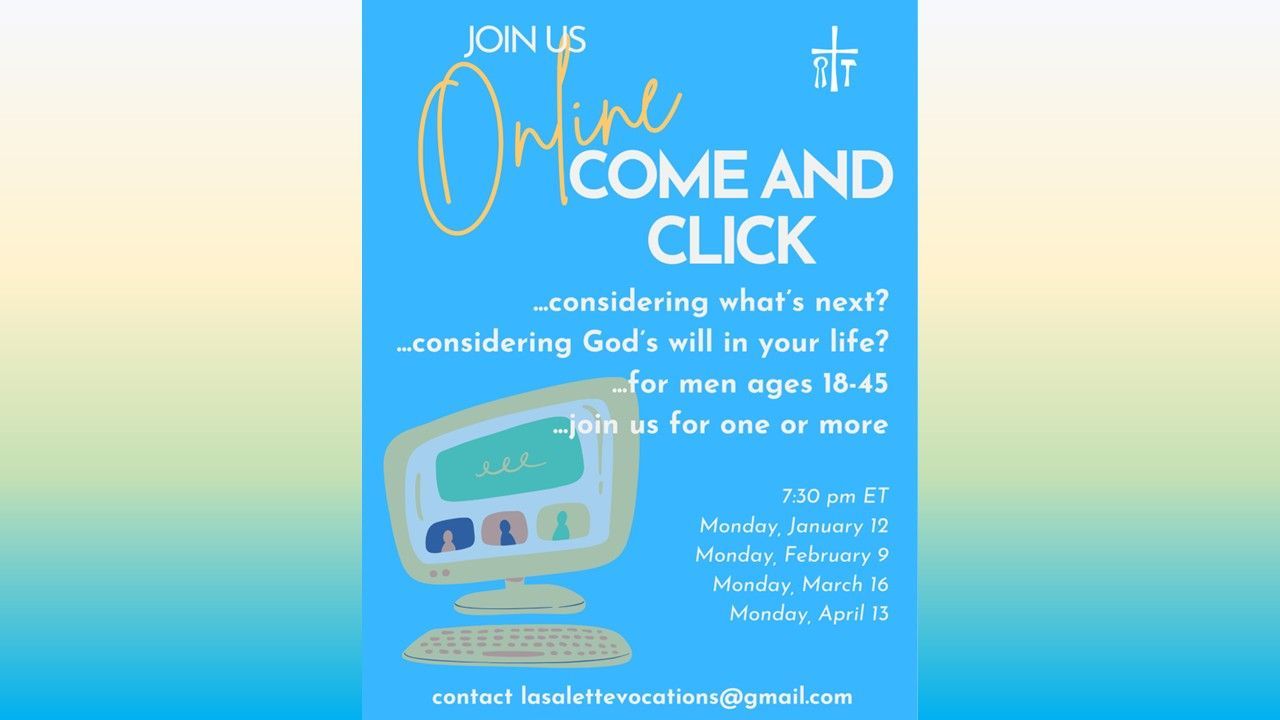 JOIN US

Online

COME AND CLICK

...considering what's next?
...considering God's will in your life?
...for men ages 18-45
...join us for one or more

7:30 pm ET
Monday, January 12
Monday, February 9
Monday, March 16
Monday, April 13

contact lasalettevocations@gmail.com